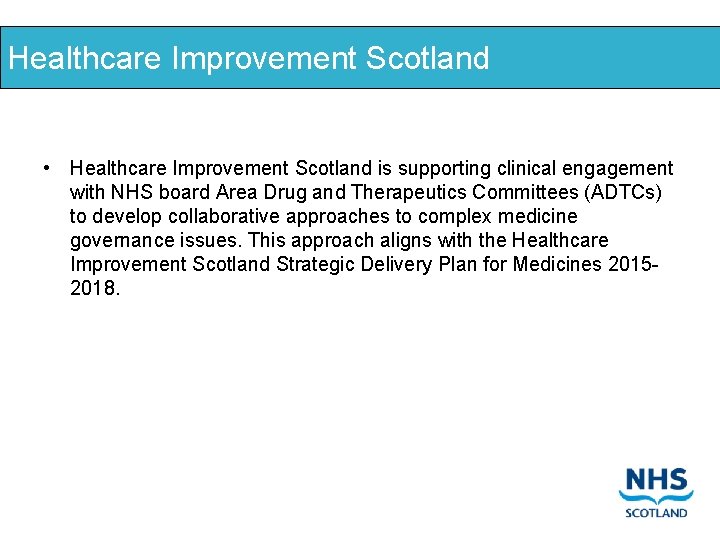 Healthcare Improvement Scotland

• Healthcare Improvement Scotland is supporting clinical engagement with NHS board Area Drug and Therapeutics Committees (ADTCs) to develop collaborative approaches to complex medicine governance issues. This approach aligns with the Healthcare Improvement Scotland Strategic Delivery Plan for Medicines 2015-2018.

NHS
SCOTLAND